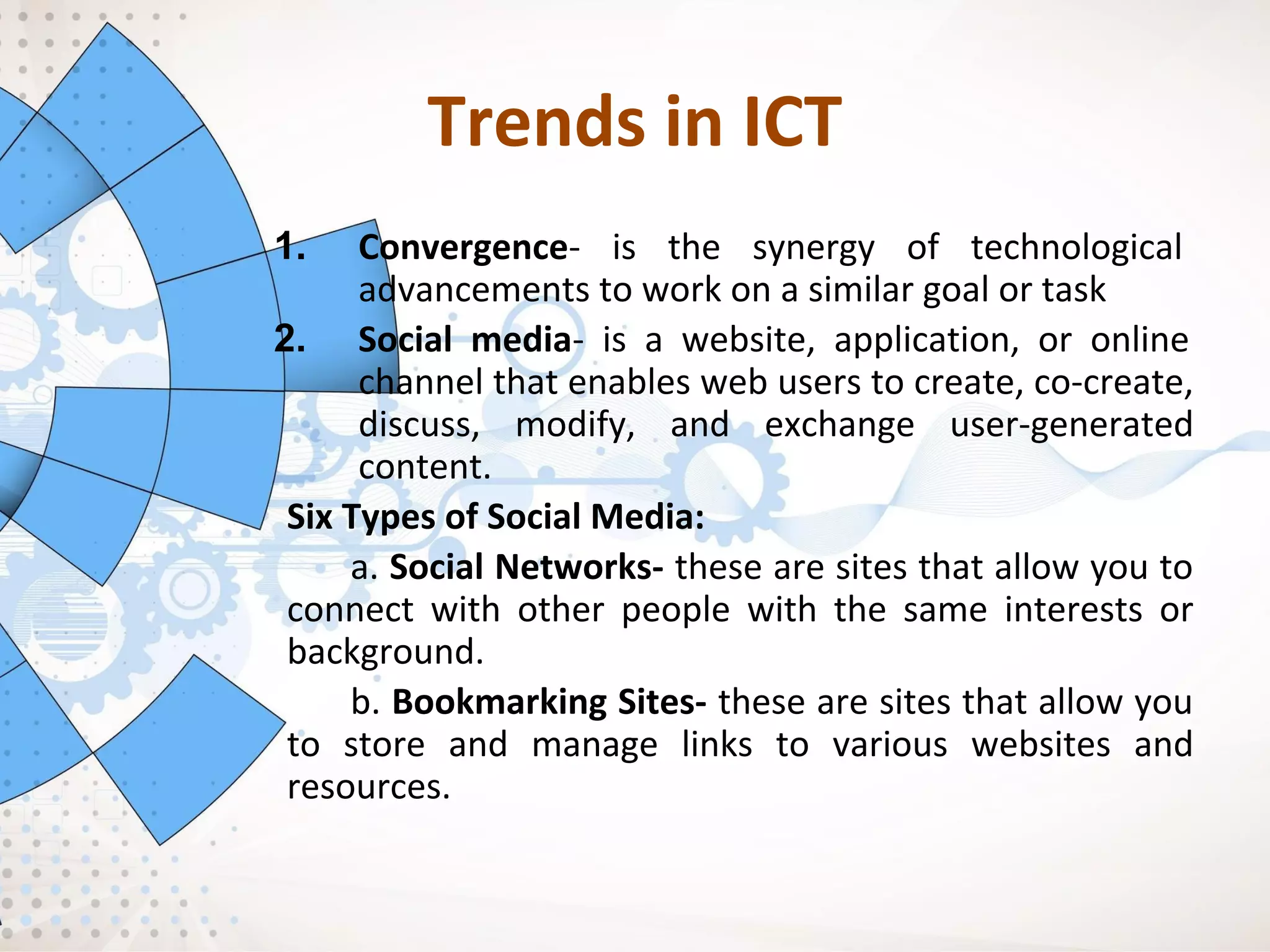 Trends in ICT

1. Convergence- is the synergy of technological advancements to work on a similar goal or task

2. Social media- is a website, application, or online channel that enables web users to create, co-create, discuss, modify, and exchange user-generated content.

Six Types of Social Media:

a. Social Networks- these are sites that allow you to connect with other people with the same interests or background.

b. Bookmarking Sites- these are sites that allow you to store and manage links to various websites and resources.